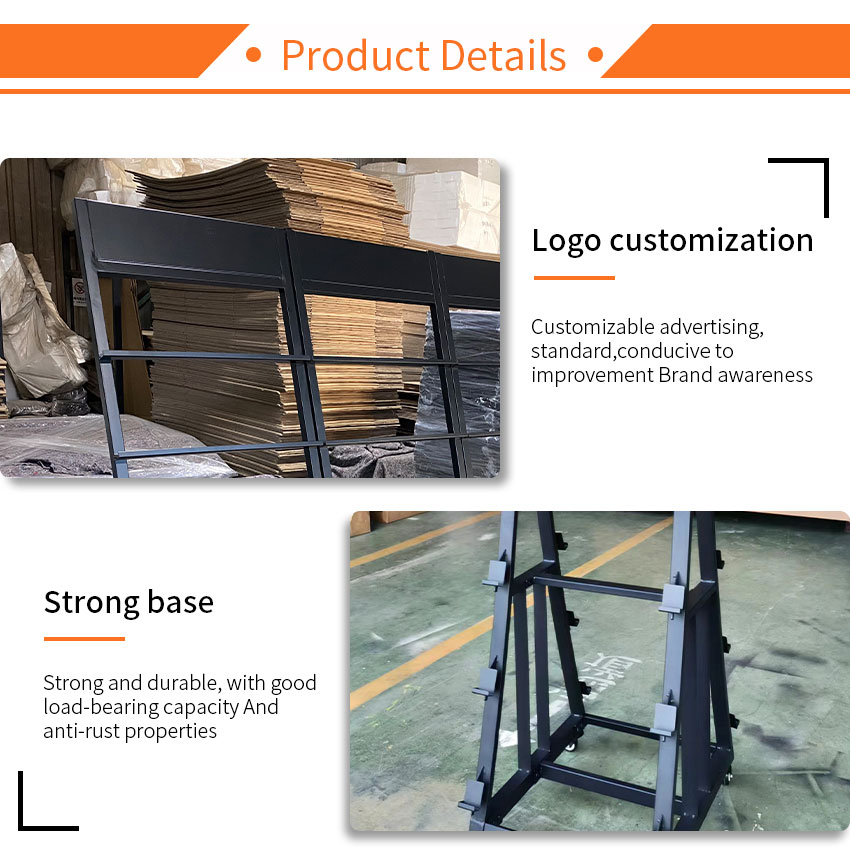 • Product Details •

Logo customization

Customizable advertising, standard,conducive to improvement Brand awareness

Strong base

Strong and durable, with good load-bearing capacity And anti-rust properties